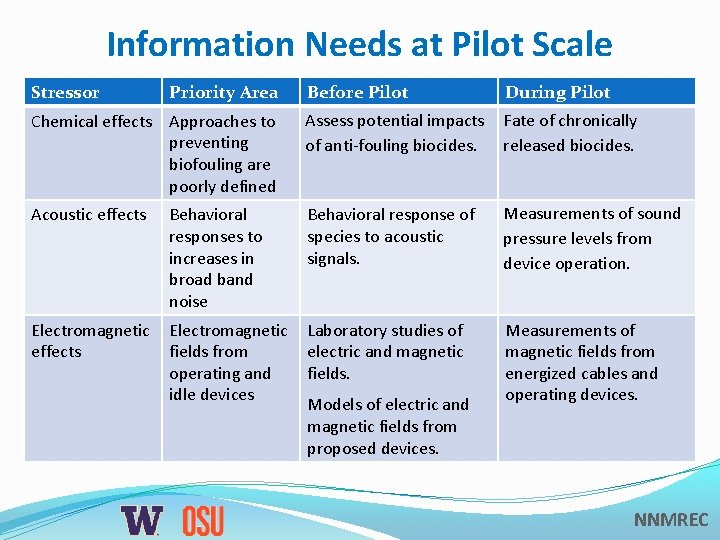 Information Needs at Pilot Scale

| Stressor | Priority Area | Before Pilot | During Pilot |
|---|---|---|---|
| Chemical effects | Approaches to preventing biofouling are poorly defined | Assess potential impacts of anti-fouling biocides. | Fate of chronically released biocides. |
| Acoustic effects | Behavioral responses to increases in broad band noise | Behavioral response of species to acoustic signals. | Measurements of sound pressure levels from device operation. |
| Electromagnetic effects | Electromagnetic fields from operating and idle devices | Laboratory studies of electric and magnetic fields. Models of electric and magnetic fields from proposed devices. | Measurements of magnetic fields from energized cables and operating devices. |

W OSU

NNMREC